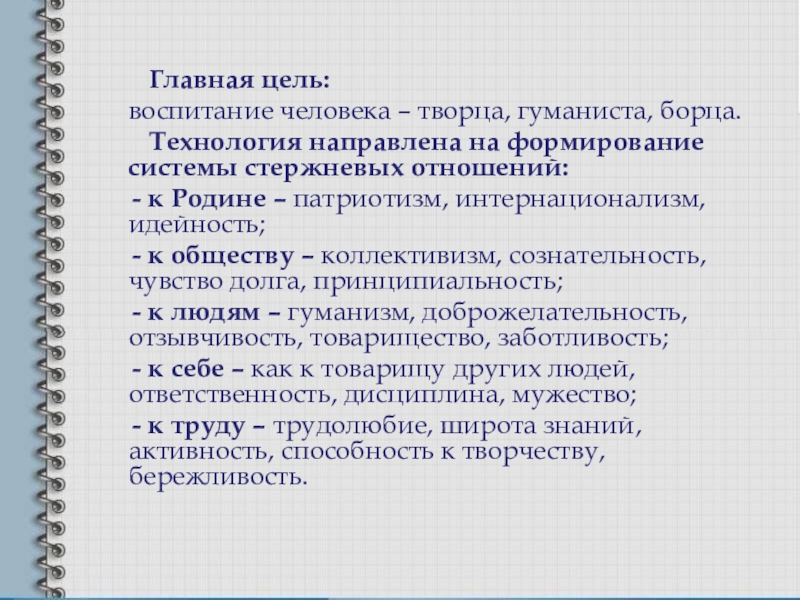 Главная цель:
воспитание человека – творца, гуманиста, борца.

Технология направлена на формирование системы стержневых отношений:

- к Родине – патриотизм, интернационализм, идейность;

- к обществу – коллективизм, сознательность, чувство долга, принципиальность;

- к людям – гуманизм, доброжелательность, отзывчивость, товарищество, заботливость;

- к себе – как к товарищу других людей, ответственность, дисциплина, мужество;

- к труду – трудолюбие, широта знаний, активность, способность к творчеству, бережливость.